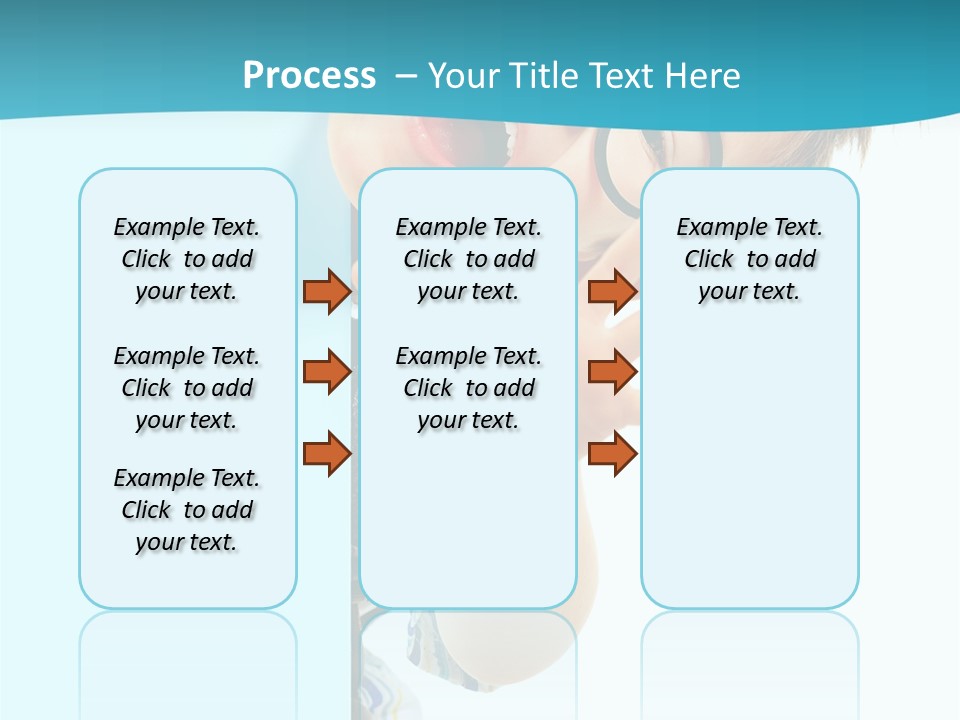 Process – Your Title Text Here

Example Text. Click to add your text.

Example Text. Click to add your text.

Example Text. Click to add your text.

Example Text. Click to add your text.

Example Text. Click to add your text.

Example Text. Click to add your text.